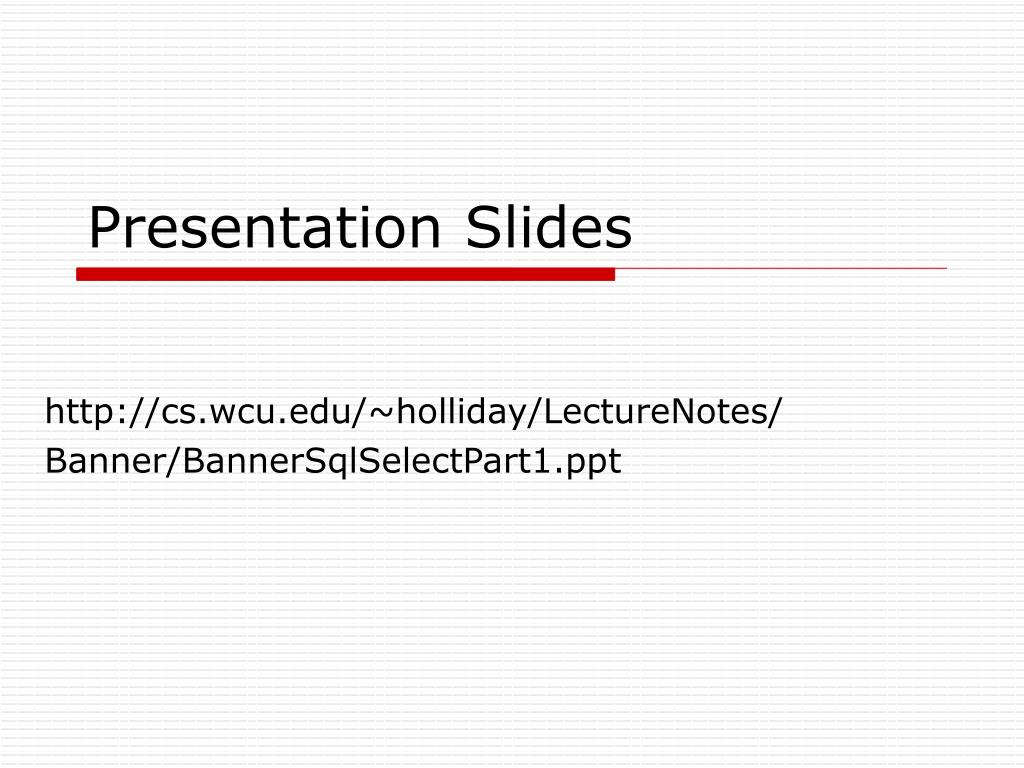 Presentation Slides

http://cs.wcu.edu/~holliday/LectureNotes/Banner/BannerSqlSelectPart1.ppt